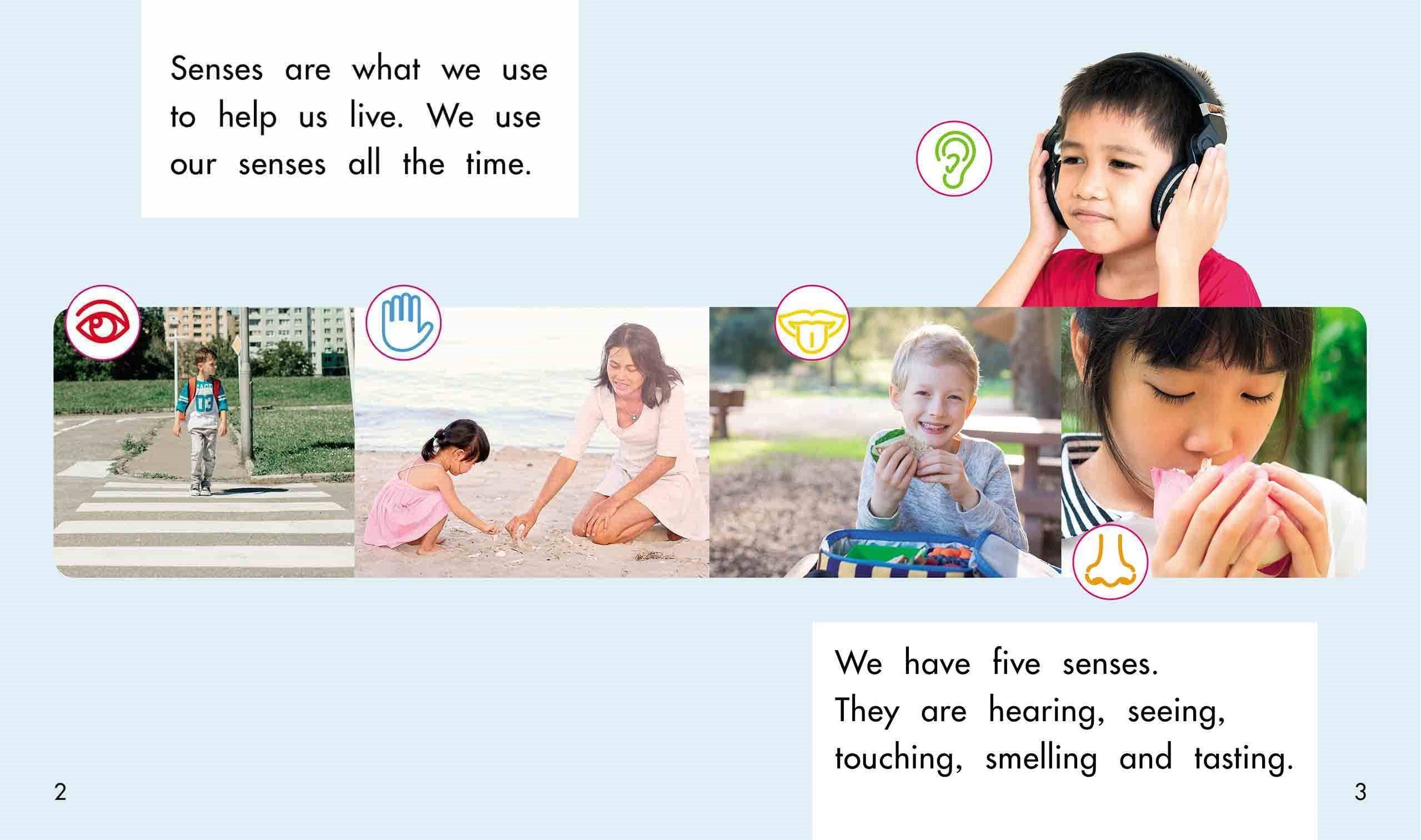 Senses are what we use to help us live. We use our senses all the time.

We have five senses. They are hearing, seeing, touching, smelling and tasting.

2

3